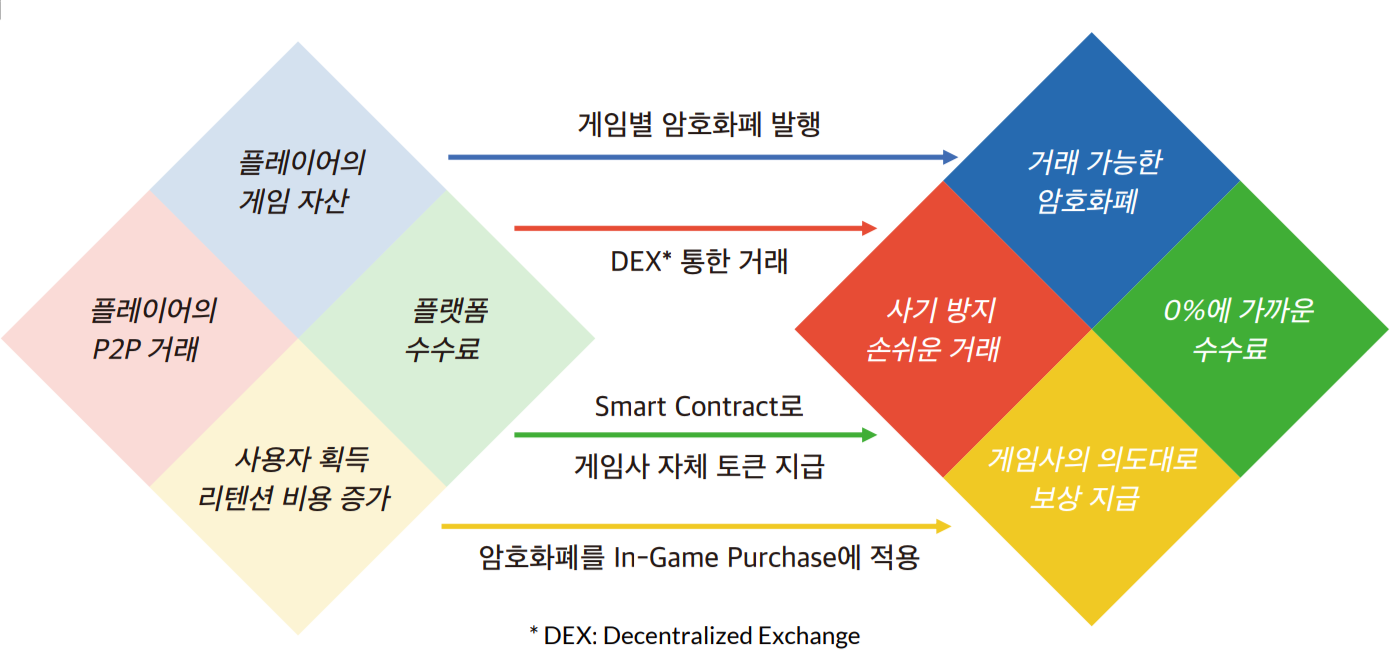 플레이어의
게임 자산

플레이어의
P2P 거래

플랫폼
수수료

사용자 획득
리텐션 비용 증가

게임별 암호화폐 발행

DEX* 통한 거래

Smart Contract로
게임사 자체 토큰 지급

암호화폐를 In-Game Purchase에 적용

거래 가능한
암호화폐

사기 방지
손쉬운 거래

0%에 가까운
수수료

게임사의 의도대로
보상 지급

* DEX: Decentralized Exchange